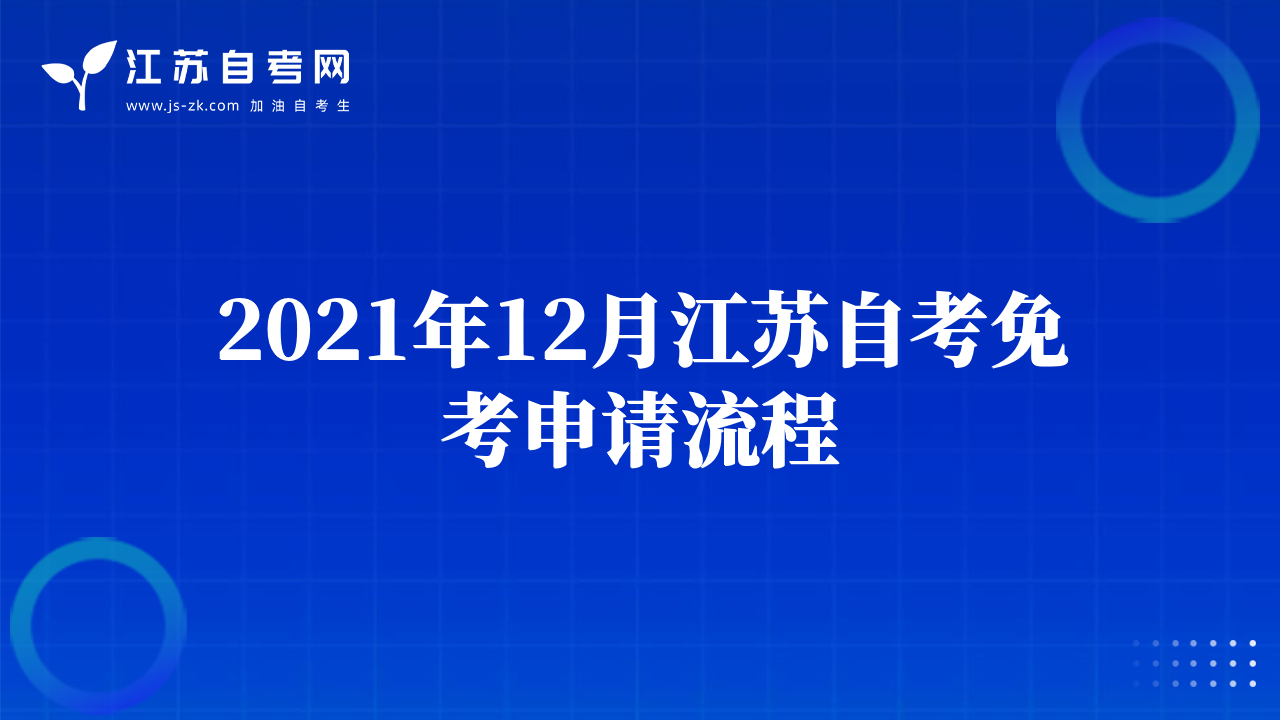 江苏自考网
www.js-zk.com 加油自考生

2021年12月江苏自考免考申请流程